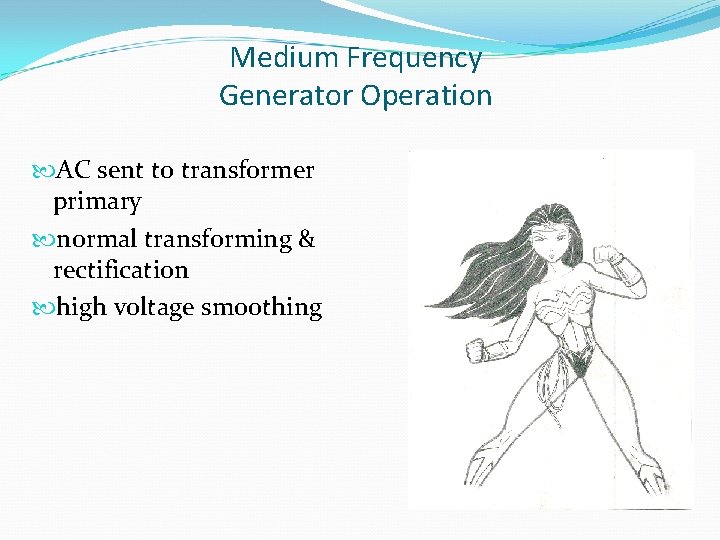 Medium Frequency
Generator Operation

AC sent to transformer primary

normal transforming & rectification

high voltage smoothing